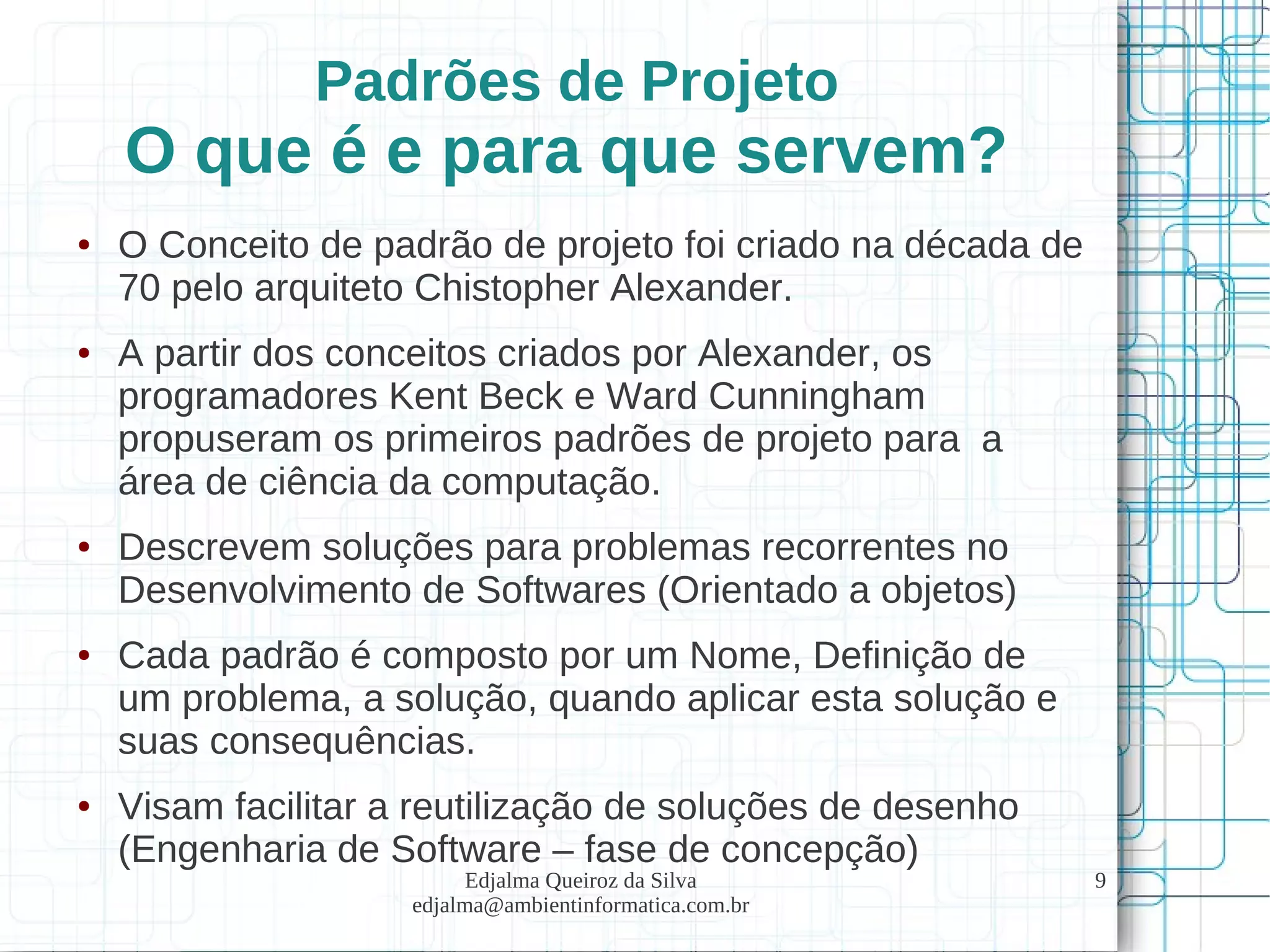 Padrões de Projeto
O que é e para que servem?

• O Conceito de padrão de projeto foi criado na década de 70 pelo arquiteto Chistopher Alexander.

• A partir dos conceitos criados por Alexander, os programadores Kent Beck e Ward Cunningham propuseram os primeiros padrões de projeto para a área de ciência da computação.

• Descrevem soluções para problemas recorrentes no Desenvolvimento de Softwares (Orientado a objetos)

• Cada padrão é composto por um Nome, Definição de um problema, a solução, quando aplicar esta solução e suas consequências.

• Visam facilitar a reutilização de soluções de desenho (Engenharia de Software – fase de concepção)

Edjalma Queiroz da Silva
edjalma@ambientinformatica.com.br

9